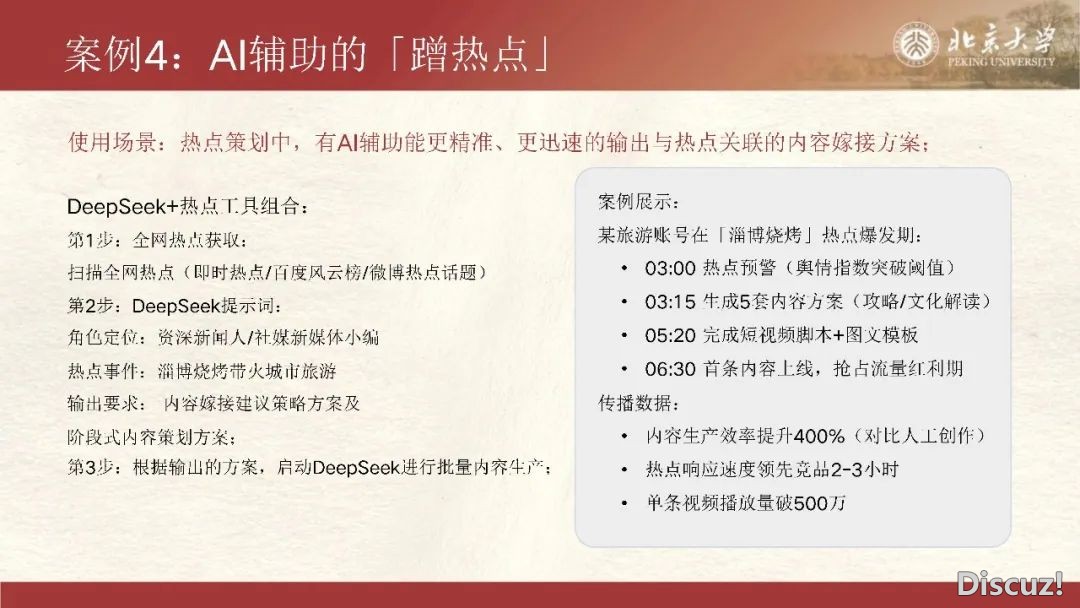 案例4：AI辅助的「蹭热点」

北京大学
PEKING UNIVERSITY

使用场景：热点策划中，有AI辅助能更精准、更迅速的输出与热点关联的内容嫁接方案；

DeepSeek+热点工具组合：
第1步：全网热点获取：
扫描全网热点（即时热点/百度风云榜/微博热点话题）
第2步：DeepSeek提示词：
角色定位：资深新闻人/社媒新媒体小编
热点事件：淄博烧烤带火城市旅游
输出要求： 内容嫁接建议策略方案及
阶段式内容策划方案；
第3步：根据输出的方案，启动DeepSeek进行批量内容生产；

案例展示：
某旅游账号在「淄博烧烤」热点爆发期：
• 03:00 热点预警（舆情指数突破阈值）
• 03:15 生成5套内容方案（攻略/文化解读）
• 05:20 完成短视频脚本+图文模板
• 06:30 首条内容上线，抢占流量红利期
传播数据：
• 内容生产效率提升400%（对比人工创作）
• 热点响应速度领先竞品2-3小时
• 单条视频播放量破500万

Discuz!